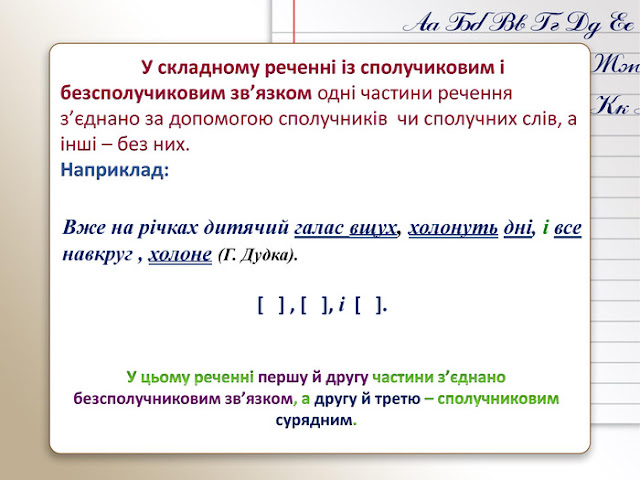 Аа Бб Вв Гг Дд Ее

Жж

Кк

У складному реченні із сполучиковим і безсполучиковим зв'язком одні частини речення з'єднано за допомогою сполучників чи сполучних слів, а інші – без них.

Наприклад:

Вже на річках дитячий галас вщух, холонуть дні, і все навкруг , холоне (Г. Дудка).

[ ] , [ ], і [ ].

У цьому реченні першу й другу частини з'єднано безсполучниковим зв'язком, а другу й третю – сполучниковим сурядним.